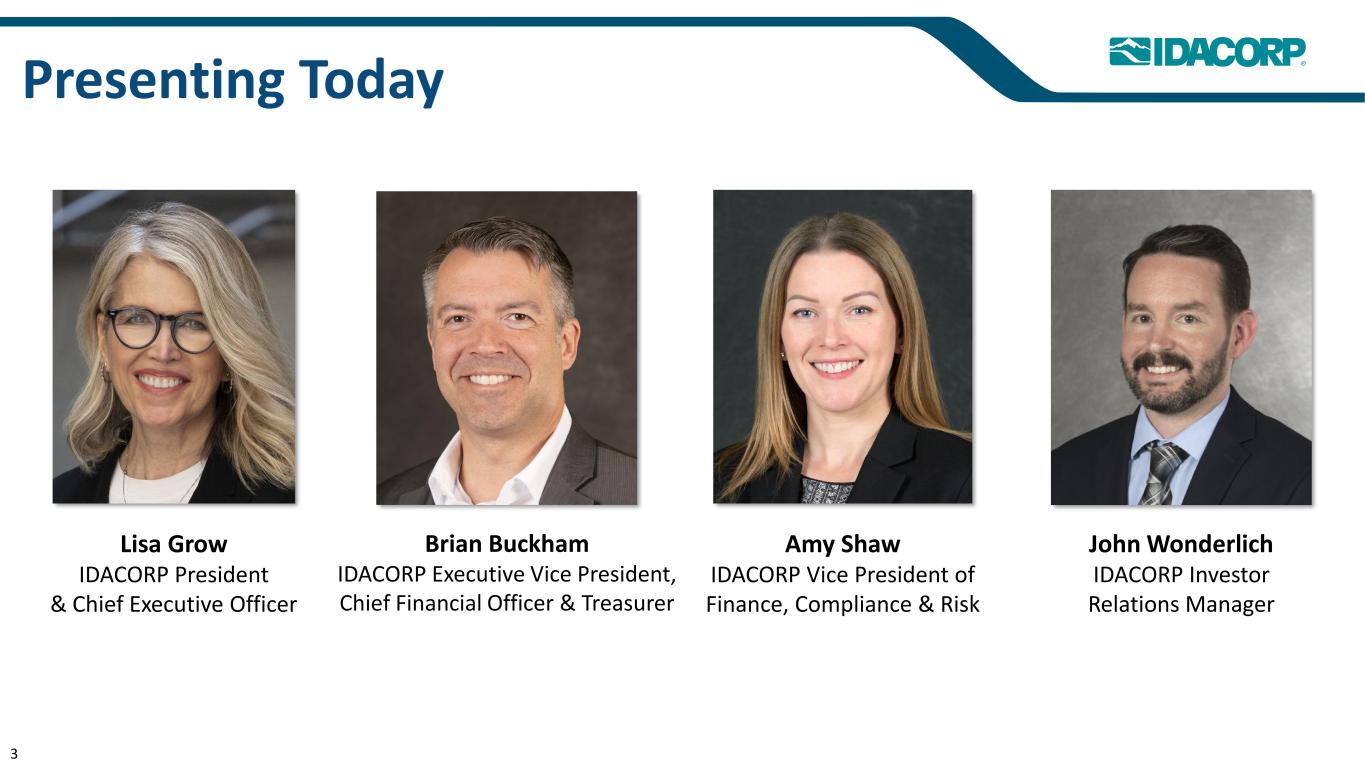 Presenting Today

IDACORP®

Lisa Grow
IDACORP President & Chief Executive Officer

Brian Buckham
IDACORP Executive Vice President, Chief Financial Officer & Treasurer

Amy Shaw
IDACORP Vice President of Finance, Compliance & Risk

John Wonderlich
IDACORP Investor Relations Manager

3